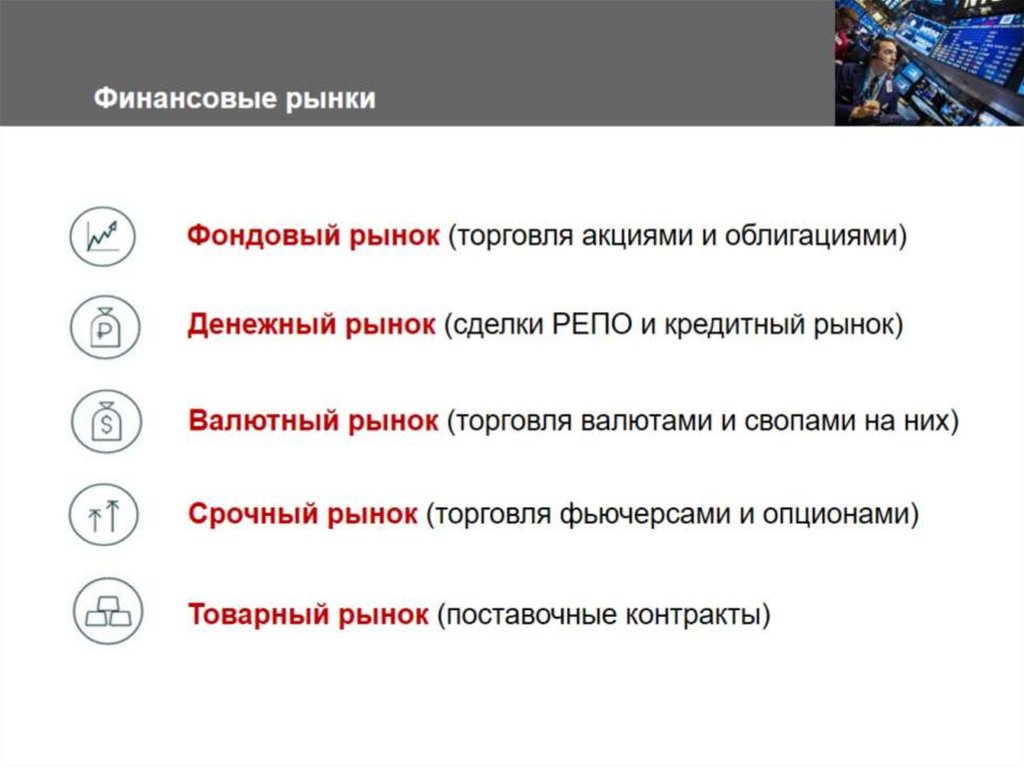 Финансовые рынки

Фондовый рынок (торговля акциями и облигациями)

Денежный рынок (сделки РЕПО и кредитный рынок)

Валютный рынок (торговля валютами и свопами на них)

Срочный рынок (торговля фьючерсами и опционами)

Товарный рынок (поставочные контракты)